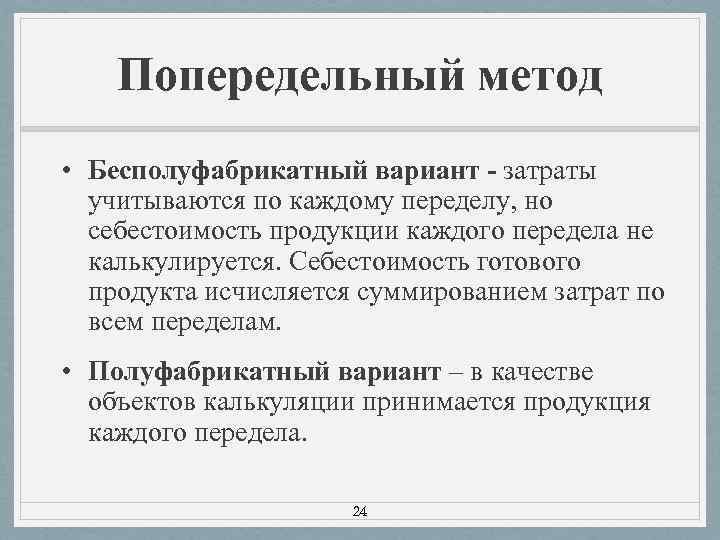 Попередельный метод

• Бесполуфабрикатный вариант - затраты учитываются по каждому переделу, но себестоимость продукции каждого передела не калькулируется. Себестоимость готового продукта исчисляется суммированием затрат по всем переделам.

• Полуфабрикатный вариант – в качестве объектов калькуляции принимается продукция каждого передела.

24